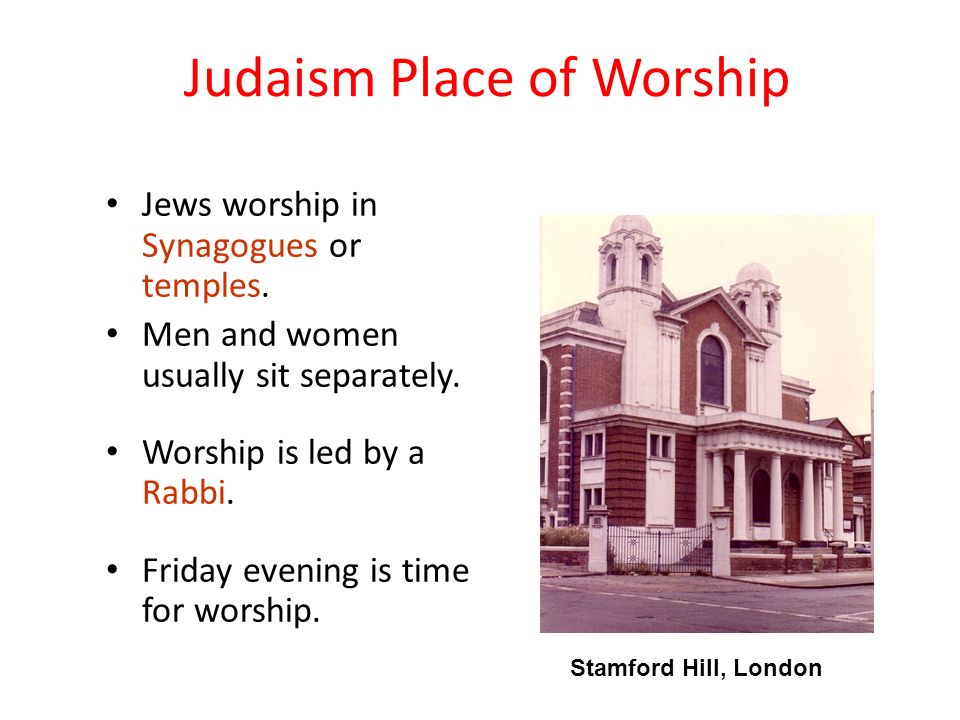 Judaism Place of Worship

• Jews worship in Synagogues or temples.
• Men and women usually sit separately.

• Worship is led by a Rabbi.

• Friday evening is time for worship.

Stamford Hill, London